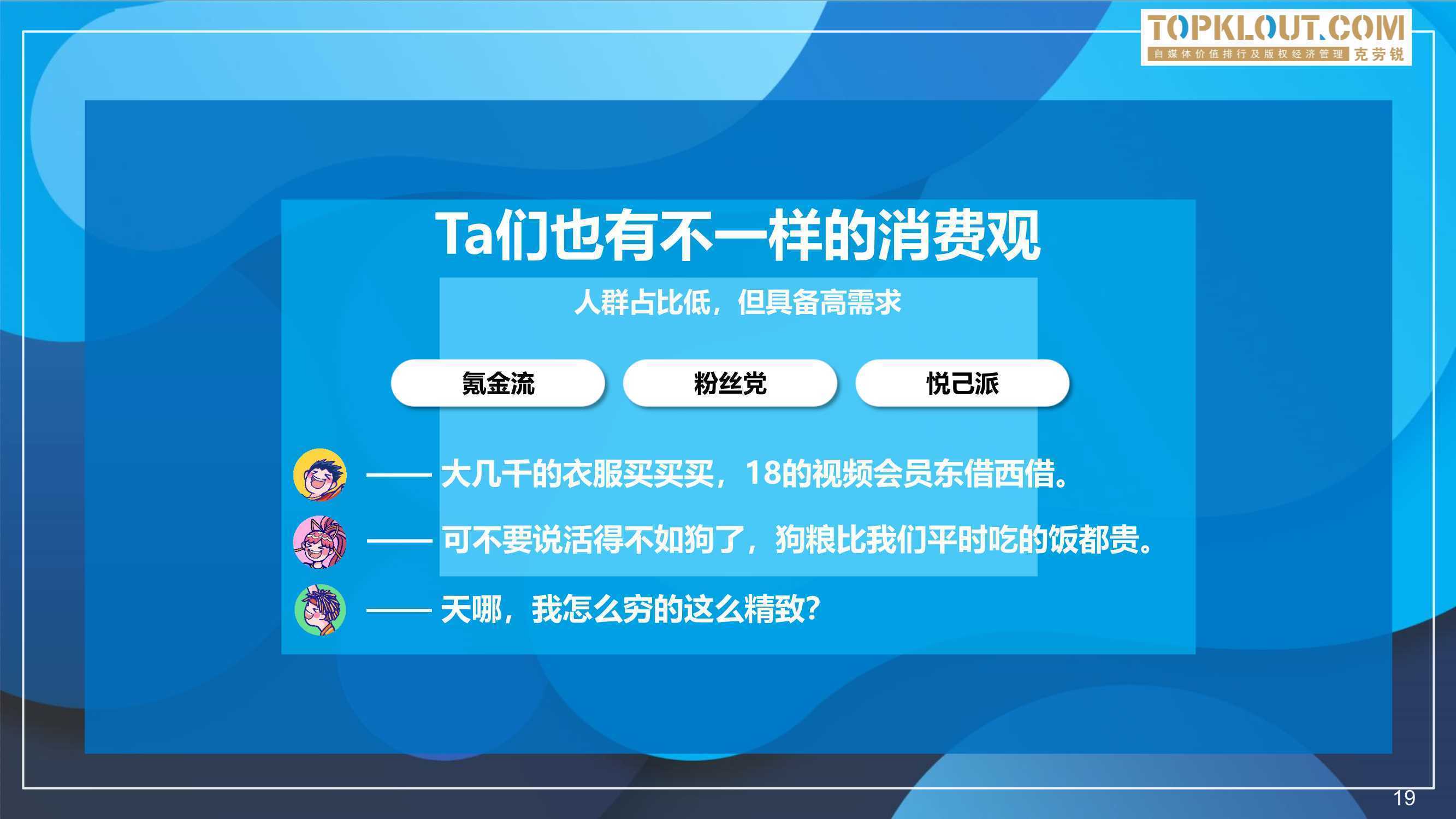 TOPKLOUT.COM
自媒体价值排行及版权经济管理 克劳锐

Ta们也有不一样的消费观

人群占比低，但具备高需求

氪金流

粉丝党

悦己派

—— 大几千的衣服买买买，18的视频会员东借西借。

—— 可不要说活得不如狗了，狗粮比我们平时吃的饭都贵。

—— 天哪，我怎么穷的这么精致?

19